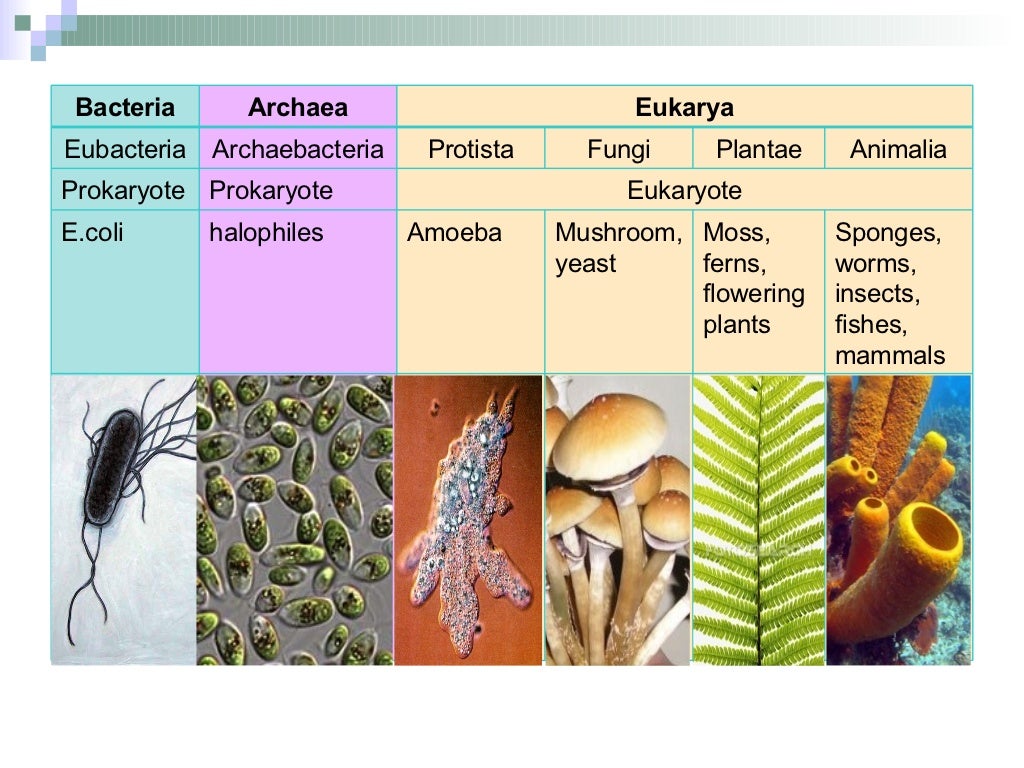 | Bacteria | Archaea | Eukarya | | | |
|---|---|---|---|---|---|
| Eubacteria | Archaebacteria | Protista | Fungi | Plantae | Animalia |
| Prokaryote | Prokaryote | Eukaryote | | | |
| E.coli | halophiles | Amoeba | Mushroom, yeast | Moss, ferns, flowering plants | Sponges, worms, insects, fishes, mammals |